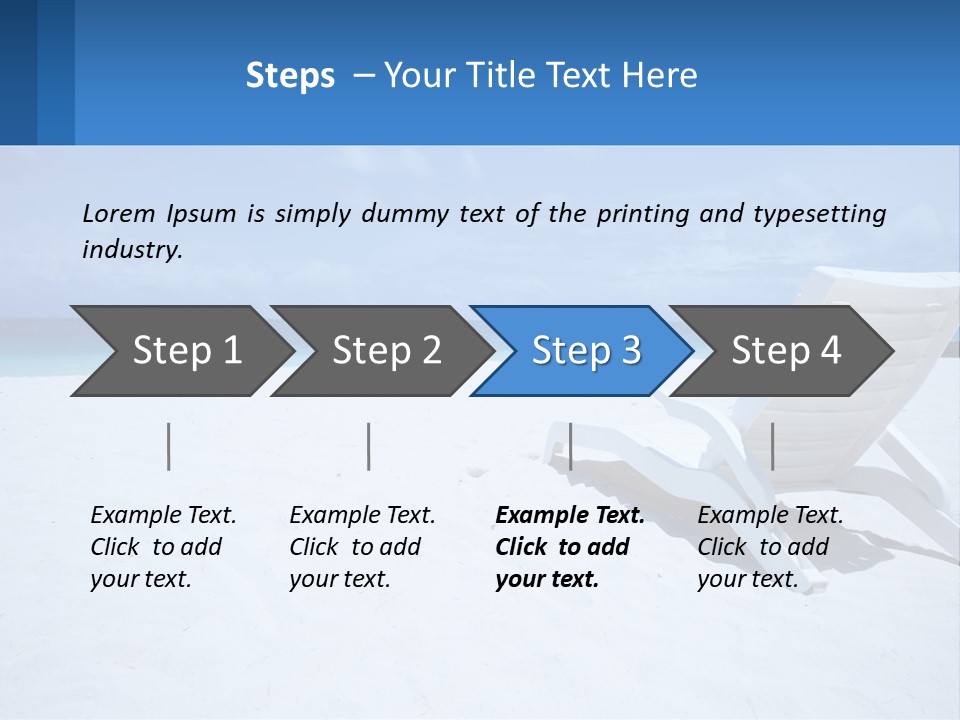 Steps – Your Title Text Here

Lorem Ipsum is simply dummy text of the printing and typesetting industry.

Step 1

Step 2

Step 3

Step 4

Example Text. Click to add your text.

Example Text. Click to add your text.

Example Text. Click to add your text.

Example Text. Click to add your text.